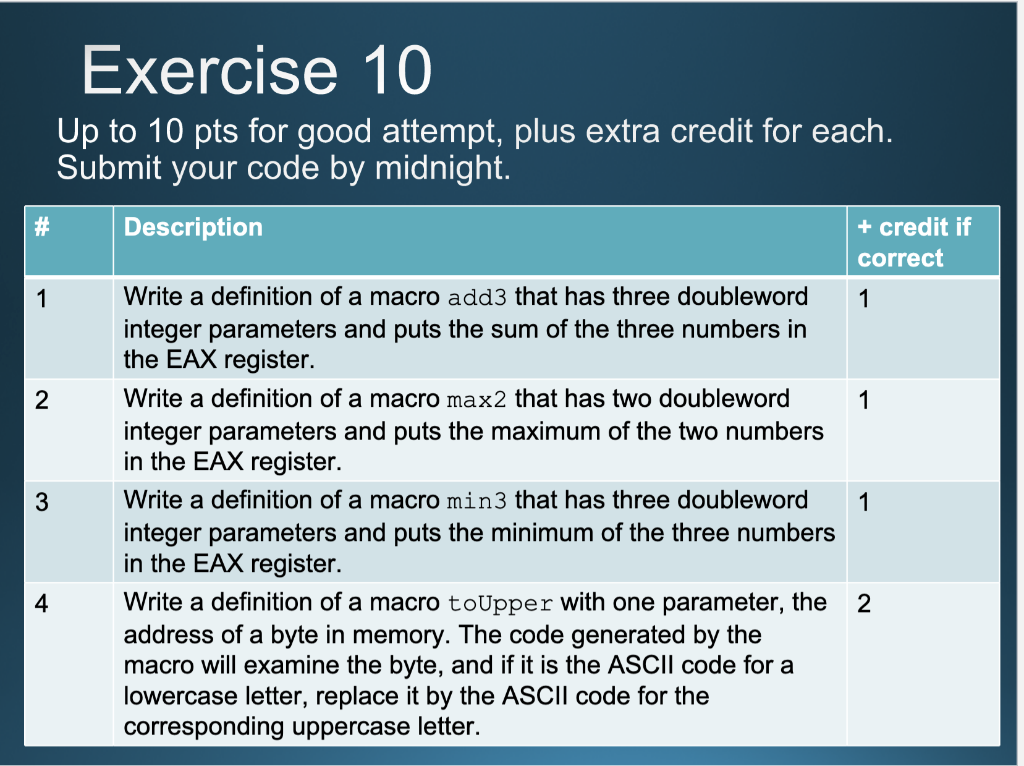 Exercise 10

Up to 10 pts for good attempt, plus extra credit for each. Submit your code by midnight.

| # | Description | + credit if correct |
|---|---|---|
| 1 | Write a definition of a macro add3 that has three doubleword integer parameters and puts the sum of the three numbers in the EAX register. | 1 |
| 2 | Write a definition of a macro max2 that has two doubleword integer parameters and puts the maximum of the two numbers in the EAX register. | 1 |
| 3 | Write a definition of a macro min3 that has three doubleword integer parameters and puts the minimum of the three numbers in the EAX register. | 1 |
| 4 | Write a definition of a macro toUpper with one parameter, the address of a byte in memory. The code generated by the macro will examine the byte, and if it is the ASCII code for a lowercase letter, replace it by the ASCII code for the corresponding uppercase letter. | 2 |